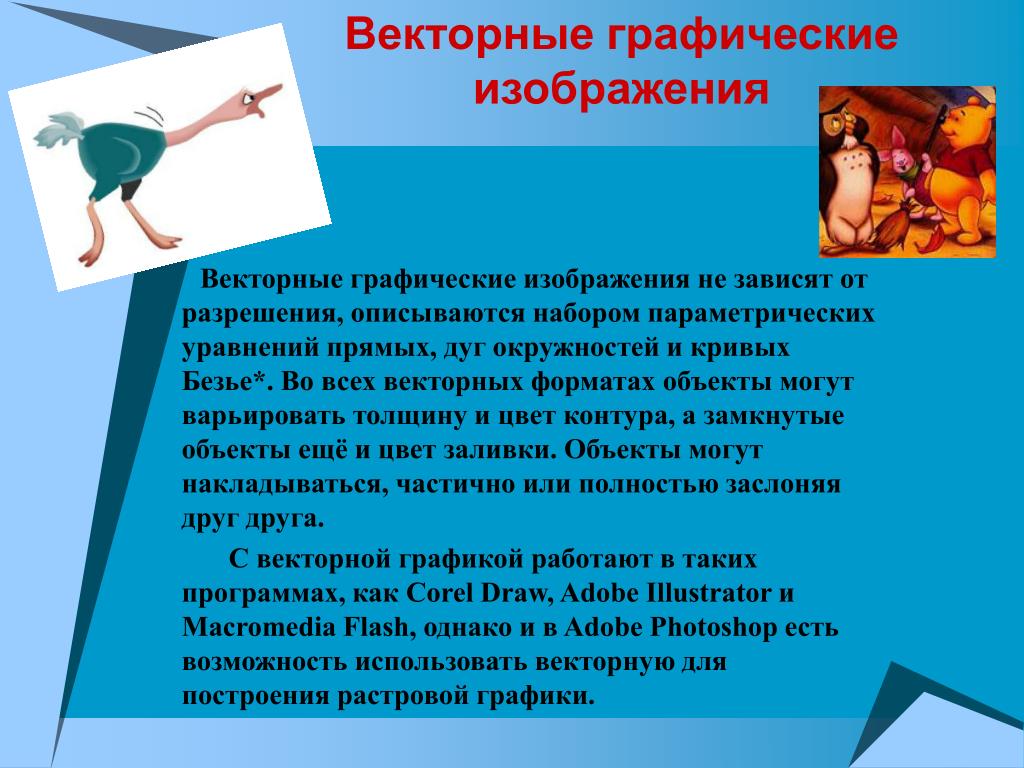 Векторные графические изображения

Векторные графические изображения не зависят от разрешения, описываются набором параметрических уравнений прямых, дуг окружностей и кривых Безье*. Во всех векторных форматах объекты могут варьировать толщину и цвет контура, а замкнутые объекты ещё и цвет заливки. Объекты могут накладываться, частично или полностью заслоняя друг друга.

С векторной графикой работают в таких программах, как Corel Draw, Adobe Illustrator и Macromedia Flash, однако и в Adobe Photoshop есть возможность использовать векторную для построения растровой графики.